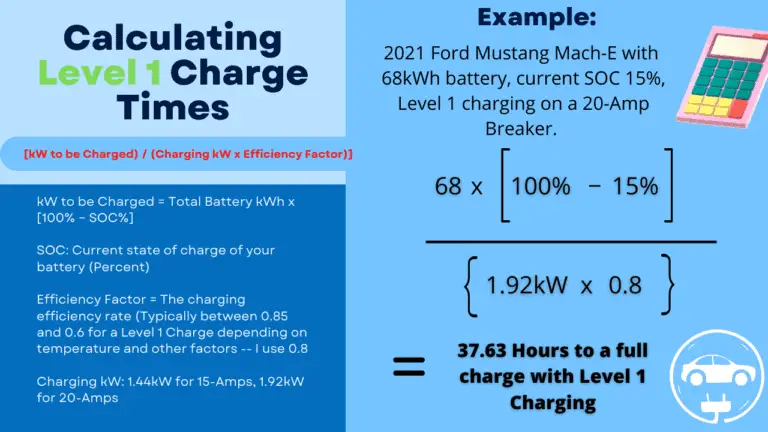 Calculating Level 1 Charge Times

[kW to be Charged) / (Charging kW x Efficiency Factor)]

kW to be Charged = Total Battery kWh x [100% - SOC%]

SOC: Current state of charge of your battery (Percent)

Efficiency Factor = The charging efficiency rate (Typically between 0.85 and 0.6 for a Level 1 Charge depending on temperature and other factors -- I use 0.8

Charging kW: 1.44kW for 15-Amps, 1.92kW for 20-Amps

Example:

2021 Ford Mustang Mach-E with 68kWh battery, current SOC 15%, Level 1 charging on a 20-Amp Breaker.

$\frac{68 \times [100\% - 15\%]}{\{1.92kW \times 0.8\}}$

= 37.63 Hours to a full charge with Level 1 Charging